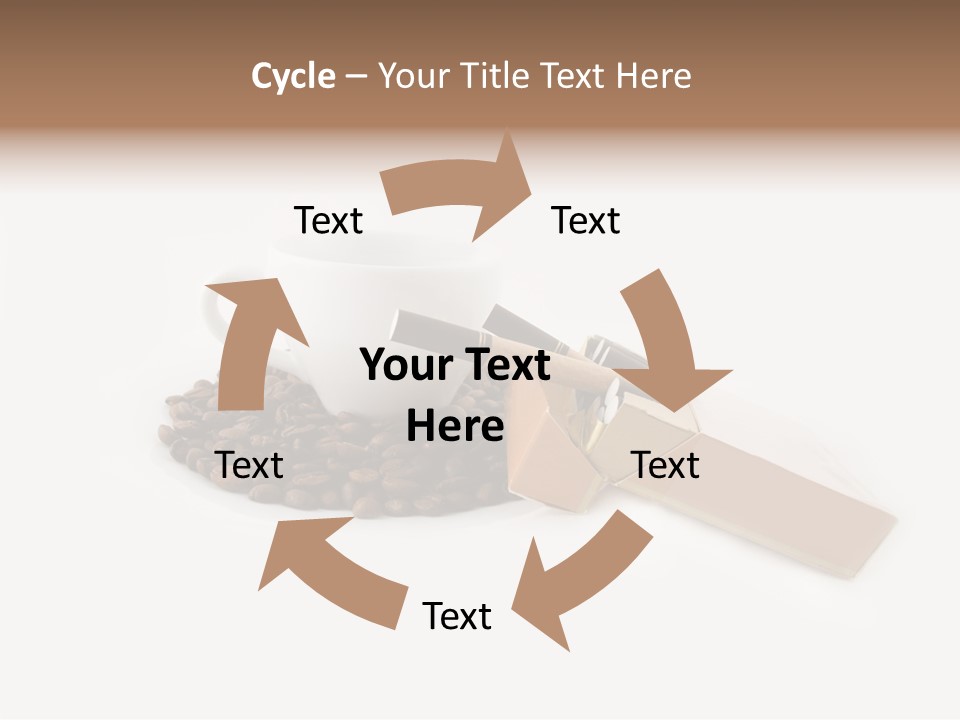 Cycle – Your Title Text Here

Text

Text

Your Text Here

Text

Text

Text